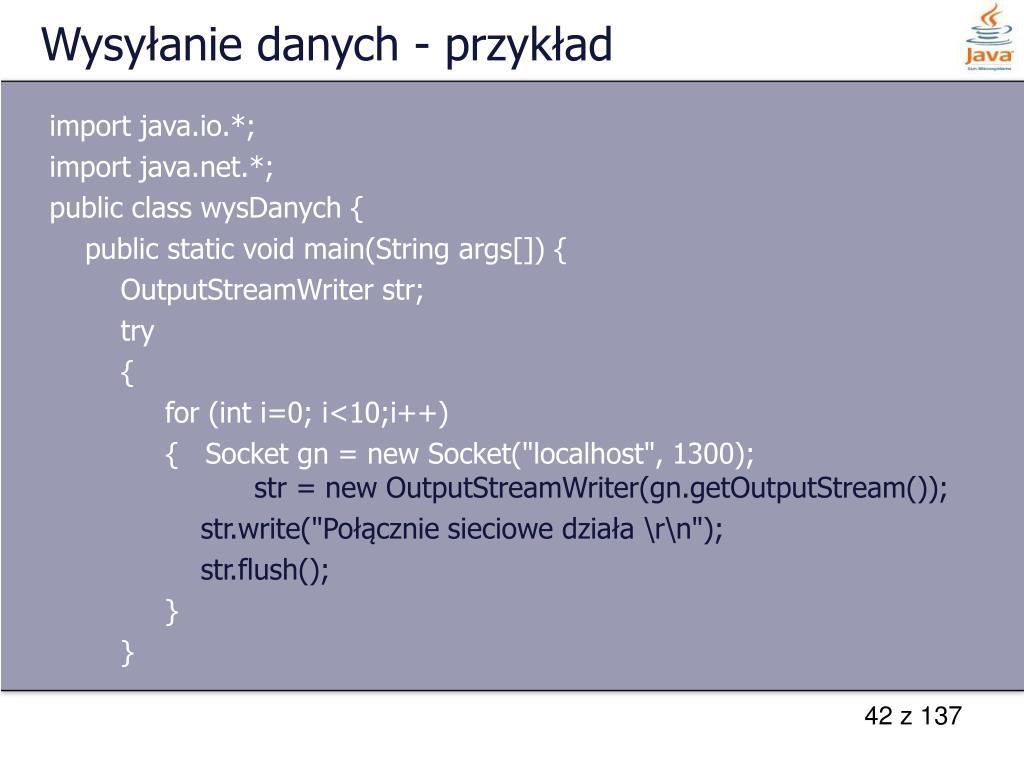 Wysyłanie danych - przykład

Java

import java.io.*;
import java.net.*;
public class wysDanych {
public static void main(String args[]) {
OutputStreamWriter str;
try
{
for (int i=0; i<10;i++)
{ Socket gn = new Socket("localhost", 1300);
str = new OutputStreamWriter(gn.getOutputStream());
str.write("Połącznie sieciowe działa \r\n");
str.flush();
}
}

42 z 137